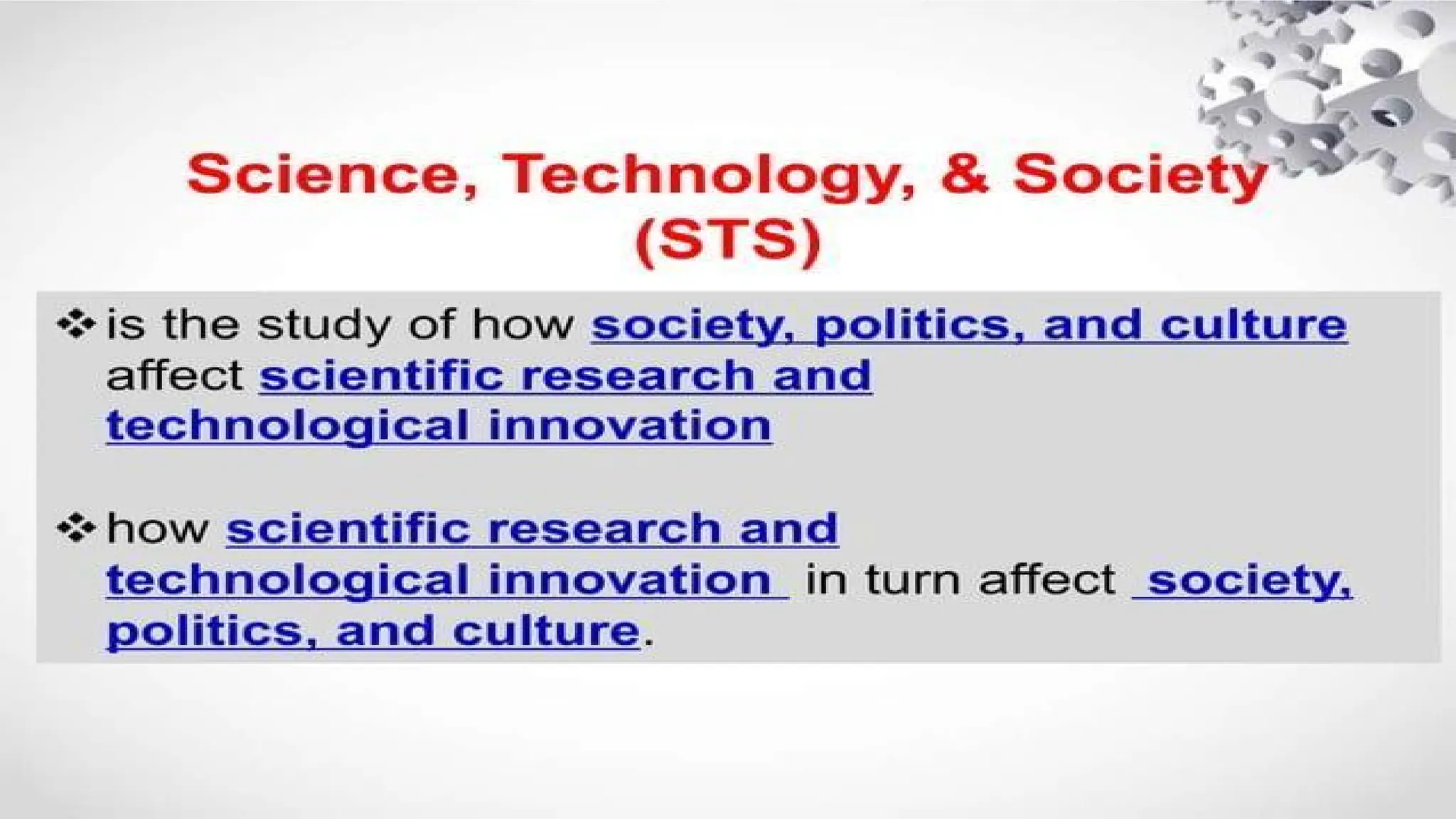 Science, Technology, & Society (STS)

❖ is the study of how society, politics, and culture affect scientific research and technological innovation

❖ how scientific research and technological innovation in turn affect society, politics, and culture.